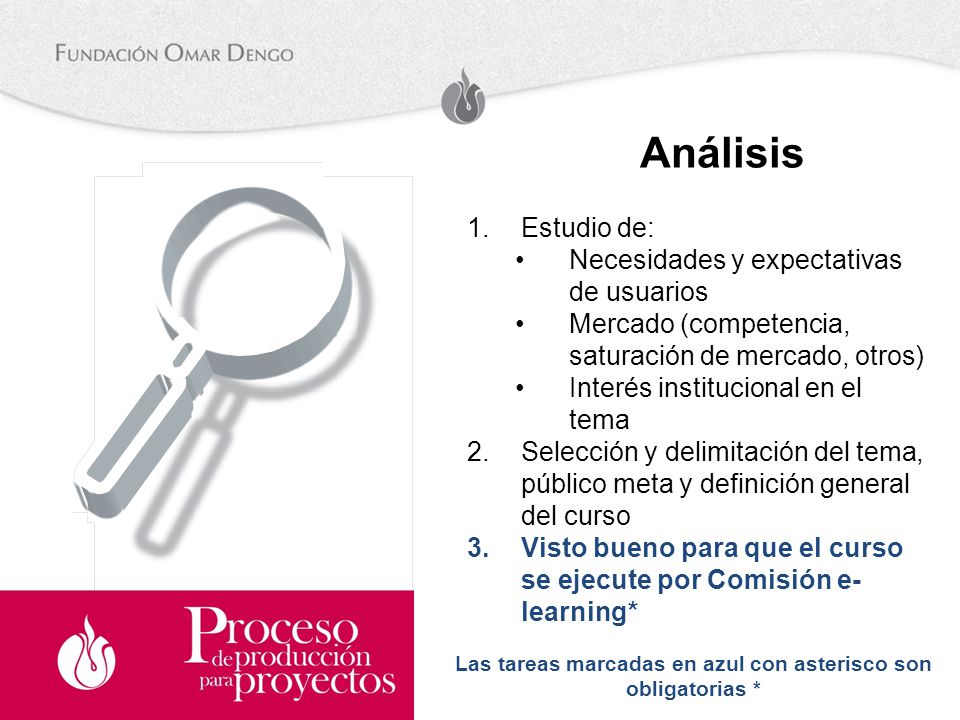 FUNDACIÓN OMAR DENGO

Análisis

1. Estudio de:
   • Necesidades y expectativas de usuarios
   • Mercado (competencia, saturación de mercado, otros)
   • Interés institucional en el tema
2. Selección y delimitación del tema, público meta y definición general del curso
3. Visto bueno para que el curso se ejecute por Comisión e-learning*

Proceso de producción para proyectos

Las tareas marcadas en azul con asterisco son obligatorias *